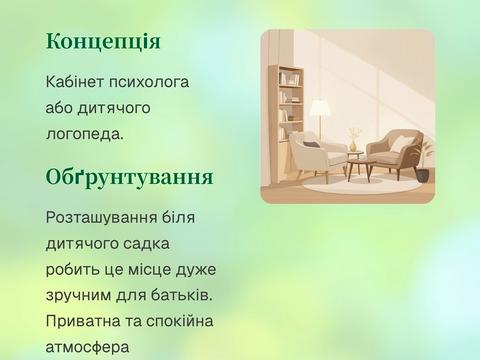 Концепція

Кабінет психолога або дитячого логопеда.

Обґрунтування

Розташування біля дитячого садка робить це місце дуже зручним для батьків. Приватна та спокійна атмосфера